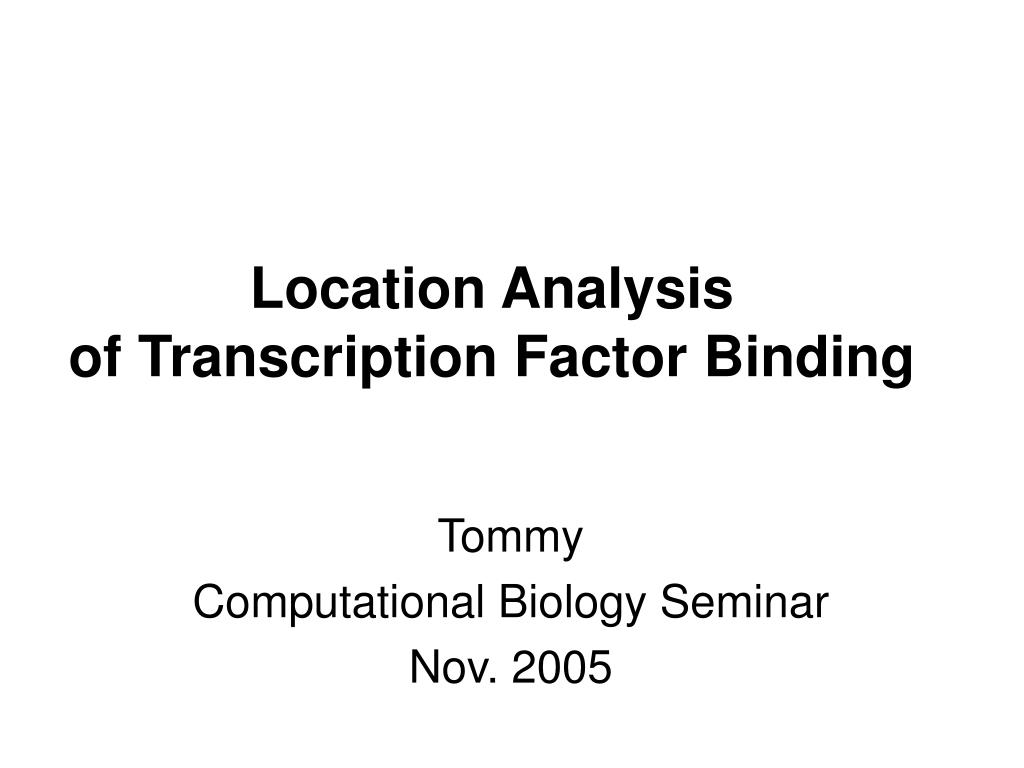 Location Analysis
of Transcription Factor Binding

Tommy
Computational Biology Seminar
Nov. 2005